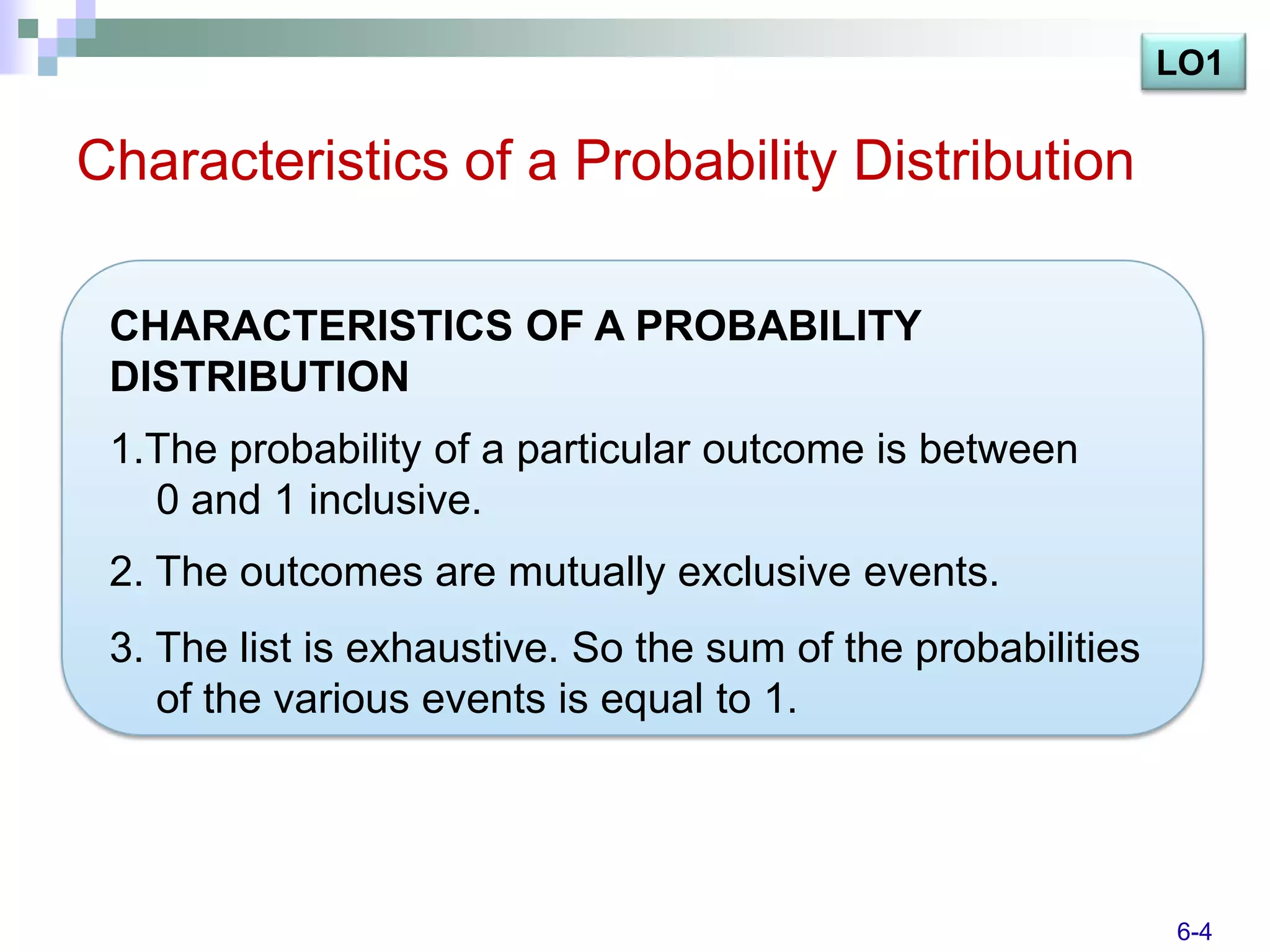 LO1

Characteristics of a Probability Distribution

CHARACTERISTICS OF A PROBABILITY DISTRIBUTION

1.The probability of a particular outcome is between 0 and 1 inclusive.

2. The outcomes are mutually exclusive events.

3. The list is exhaustive. So the sum of the probabilities of the various events is equal to 1.

6-4